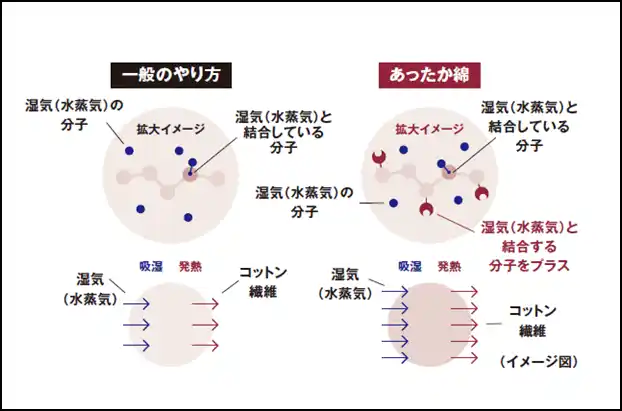 一般のやり方

湿気（水蒸気）の分子

拡大イメージ

湿気（水蒸気）と結合している分子

湿気（水蒸気）

吸湿

発熱

コットン繊維

あったか綿

拡大イメージ

湿気（水蒸気）と結合している分子

湿気（水蒸気）の分子

湿気（水蒸気）と結合する分子をプラス

湿気（水蒸気）

吸湿

発熱

コットン繊維

（イメージ図）